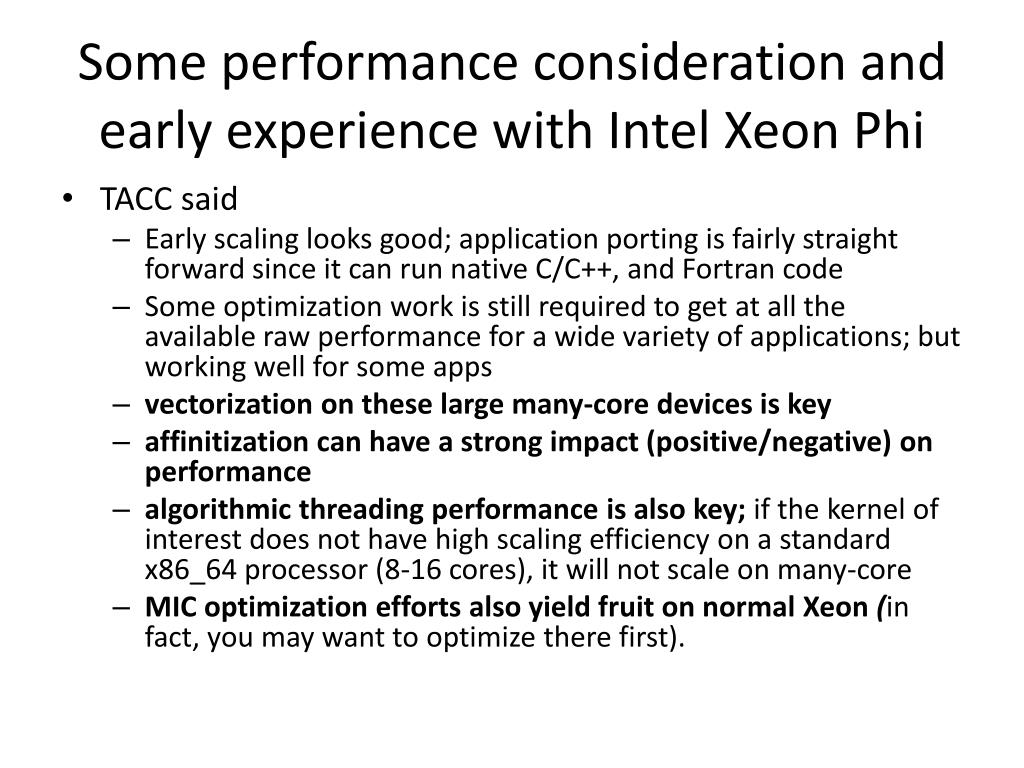 Some performance consideration and early experience with Intel Xeon Phi

• TACC said
– Early scaling looks good; application porting is fairly straight forward since it can run native C/C++, and Fortran code
– Some optimization work is still required to get at all the available raw performance for a wide variety of applications; but working well for some apps
– vectorization on these large many-core devices is key
– affinitization can have a strong impact (positive/negative) on performance
– algorithmic threading performance is also key; if the kernel of interest does not have high scaling efficiency on a standard x86_64 processor (8-16 cores), it will not scale on many-core
– MIC optimization efforts also yield fruit on normal Xeon (in fact, you may want to optimize there first).